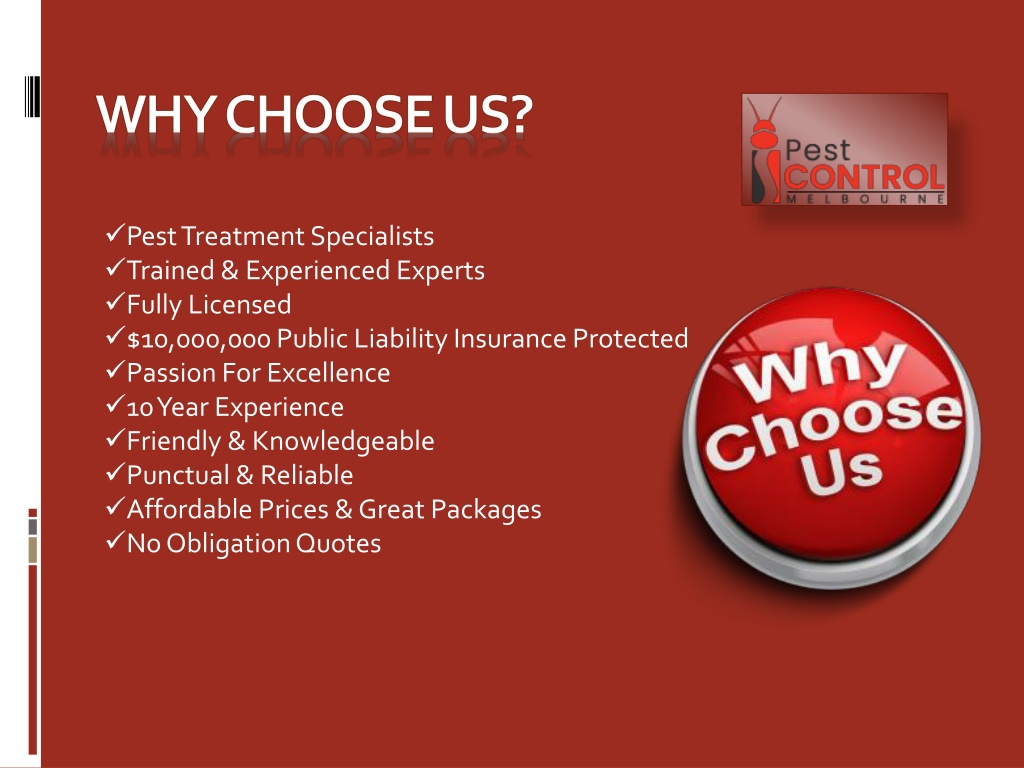 WHY CHOOSE US?

Pest CONTROL MELBOURNE

✓Pest Treatment Specialists
✓Trained & Experienced Experts
✓Fully Licensed
✓$10,000,000 Public Liability Insurance Protected
✓Passion For Excellence
✓10 Year Experience
✓Friendly & Knowledgeable
✓Punctual & Reliable
✓Affordable Prices & Great Packages
✓No Obligation Quotes

Why Choose Us